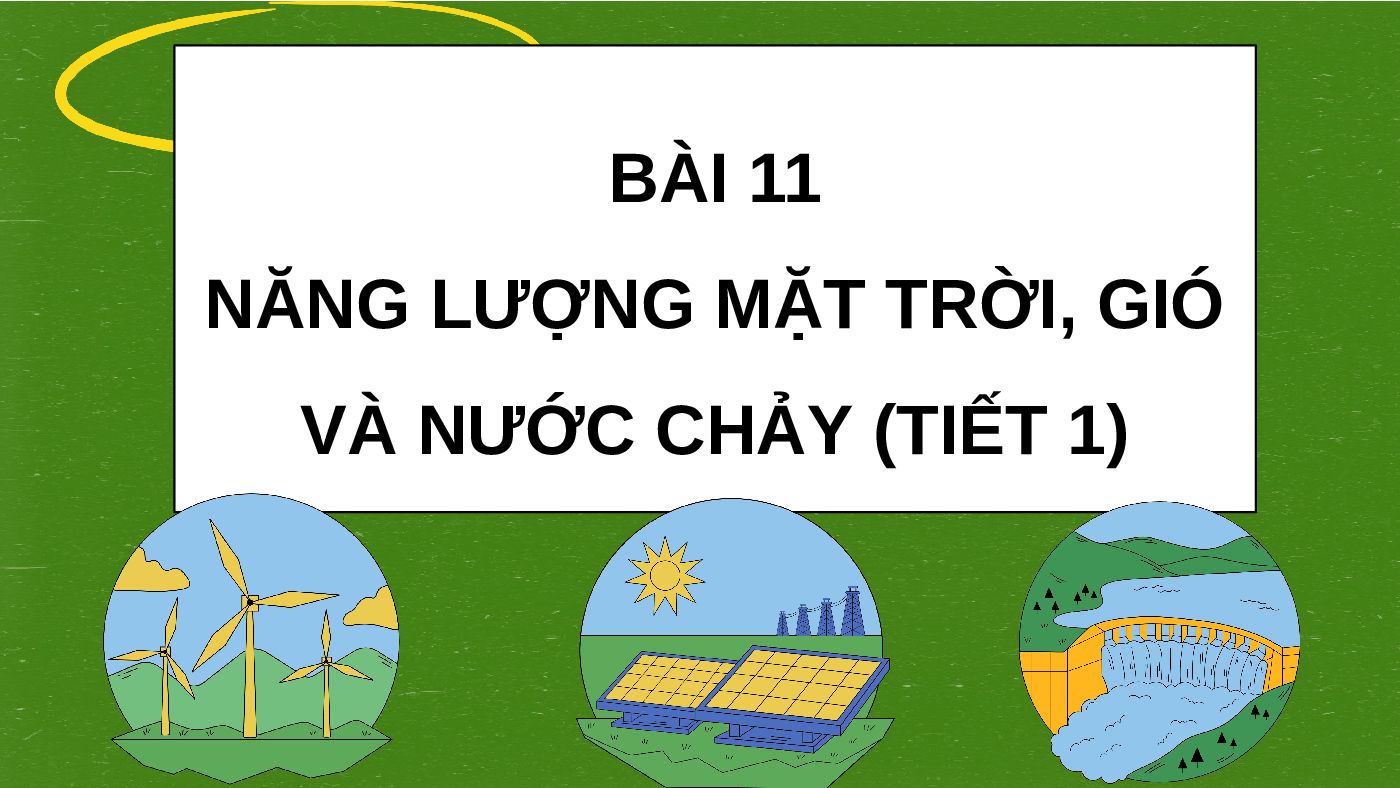 BÀI 11

NĂNG LƯỢNG MẶT TRỜI, GIÓ VÀ NƯỚC CHẢY (TIẾT 1)